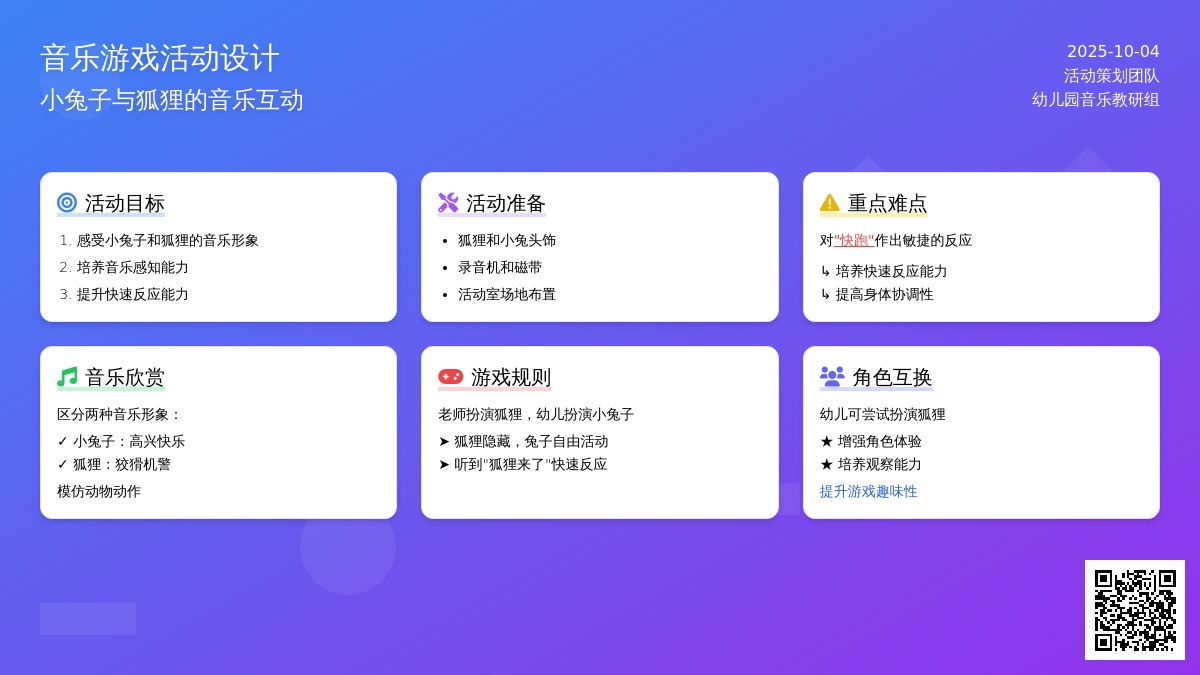 音乐游戏活动设计
小兔子与狐狸的音乐互动

2025-10-04
活动策划团队
幼儿园音乐教研组

活动目标
1. 感受小兔子和狐狸的音乐形象
2. 培养音乐感知能力
3. 提升快速反应能力

活动准备
• 狐狸和小兔头饰
• 录音机和磁带
• 活动室场地布置

重点难点
对"快跑"作出敏捷的反应
↳ 培养快速反应能力
↳ 提高身体协调性

音乐欣赏
区分两种音乐形象：
✓ 小兔子：高兴快乐
✓ 狐狸：狡猾机警
模仿动物动作

游戏规则
老师扮演狐狸，幼儿扮演小兔子
➤ 狐狸隐藏，兔子自由活动
➤ 听到"狐狸来了"快速反应

角色互换
幼儿可尝试扮演狐狸
★ 增强角色体验
★ 培养观察能力
提升游戏趣味性